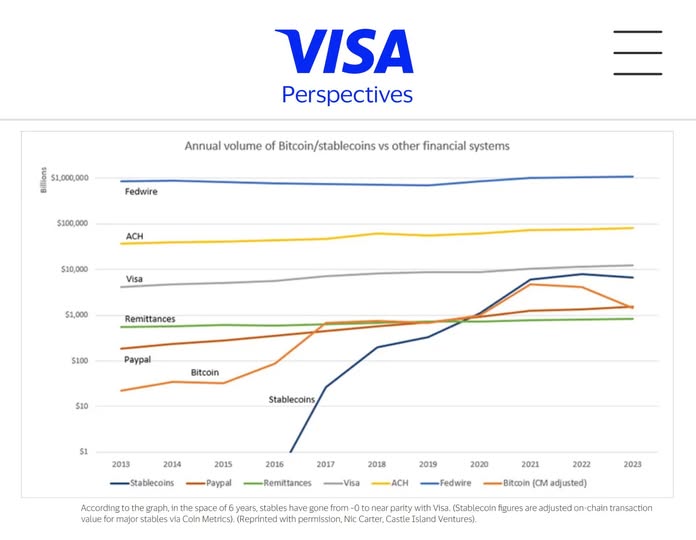 VISA
Perspectives

Annual volume of Bitcoin/stablecoins vs other financial systems

Billions

$1,000,000
$100,000
$10,000
$1,000
$100
$10
$1

Fedwire
ACH
Visa
Remittances
Paypal
Bitcoin
Stablecoins

2013 2014 2015 2016 2017 2018 2019 2020 2021 2022 2023

Stablecoins Paypal Remittances Visa ACH Fedwire Bitcoin (CM adjusted)

According to the graph, in the space of 6 years, stables have gone from ~0 to near parity with Visa. (Stablecoin figures are adjusted on-chain transaction value for major stables via Coin Metrics). (Reprinted with permission, Nic Carter, Castle Island Ventures).